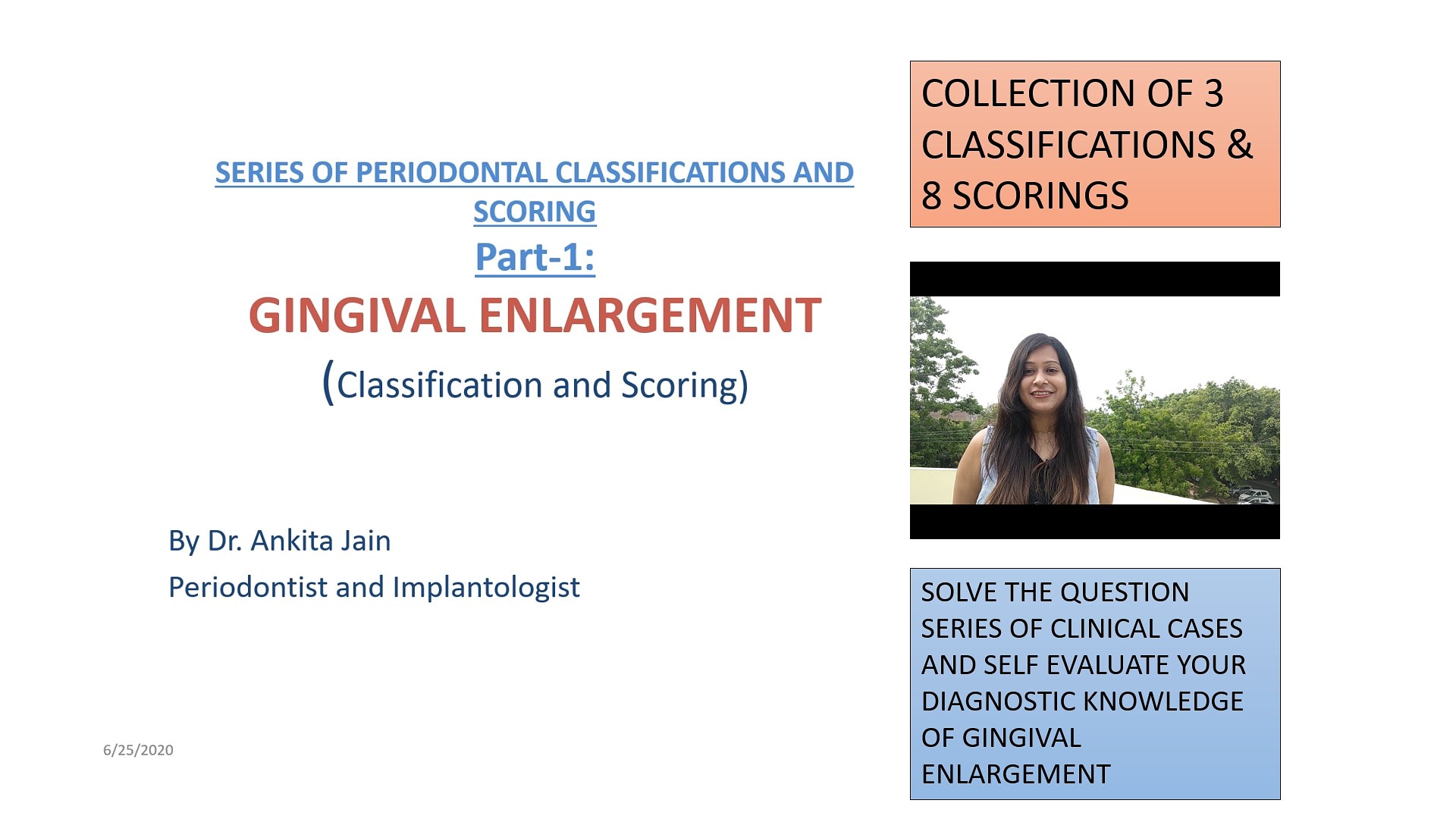 SERIES OF PERIODONTAL CLASSIFICATIONS AND SCORING

Part-1:

GINGIVAL ENLARGEMENT

(Classification and Scoring)

By Dr. Ankita Jain

Periodontist and Implantologist

6/25/2020

COLLECTION OF 3 CLASSIFICATIONS & 8 SCORINGS

SOLVE THE QUESTION SERIES OF CLINICAL CASES AND SELF EVALUATE YOUR DIAGNOSTIC KNOWLEDGE OF GINGIVAL ENLARGEMENT